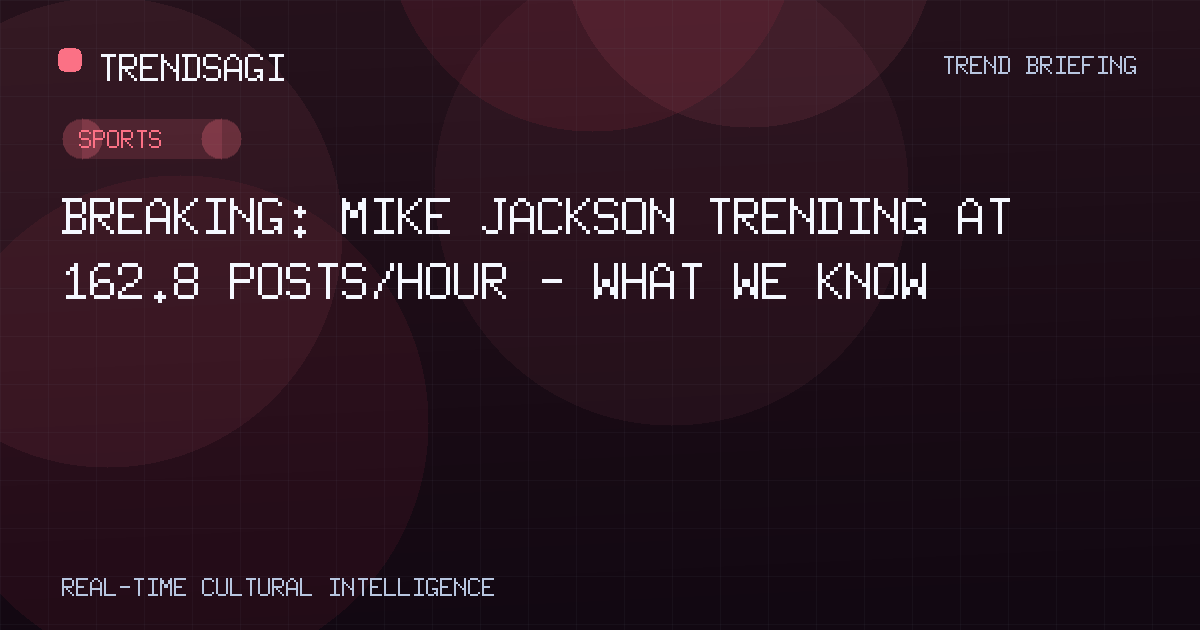 TRENDSAGI

TREND BRIEFING

SPORTS

BREAKING: MIKE JACKSON TRENDING AT 162.8 POSTS/HOUR - WHAT WE KNOW

REAL-TIME CULTURAL INTELLIGENCE